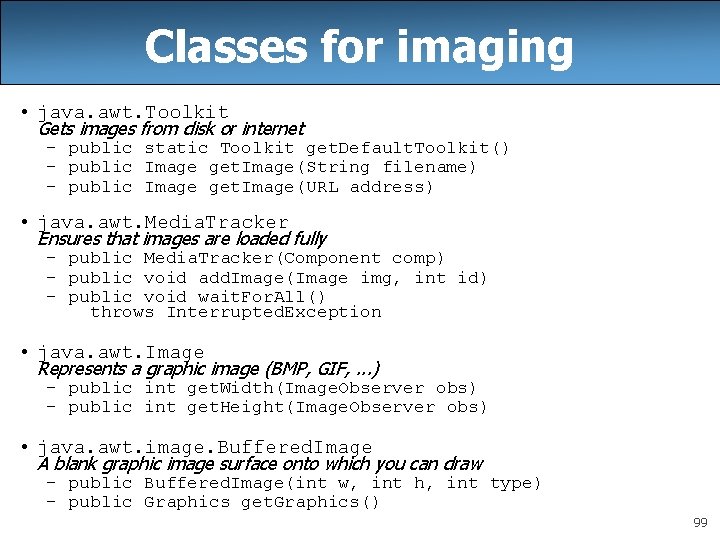 Classes for imaging

• java.awt.Toolkit
Gets images from disk or internet
– public static Toolkit getDefaultToolkit()
– public Image getImage(String filename)
– public Image getImage(URL address)

• java.awt.MediaTracker
Ensures that images are loaded fully
– public MediaTracker(Component comp)
– public void addImage(Image img, int id)
– public void waitForAll() throws InterruptedException

• java.awt.Image
Represents a graphic image (BMP, GIF, ...)
– public int getWidth(ImageObserver obs)
– public int getHeight(ImageObserver obs)

• java.awt.image.BufferedImage
A blank graphic image surface onto which you can draw
– public BufferedImage(int w, int h, int type)
– public Graphics getGraphics()

99